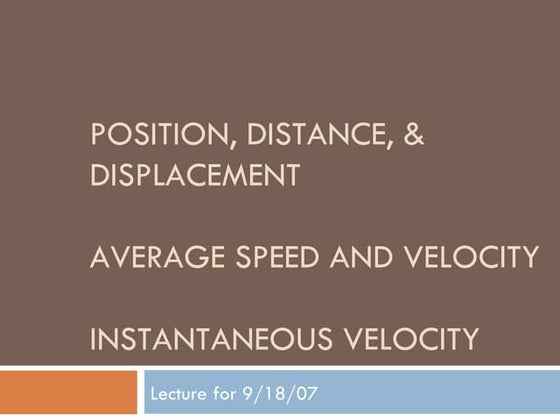 POSITION, DISTANCE, & DISPLACEMENT

AVERAGE SPEED AND VELOCITY

INSTANTANEOUS VELOCITY

Lecture for 9/18/07